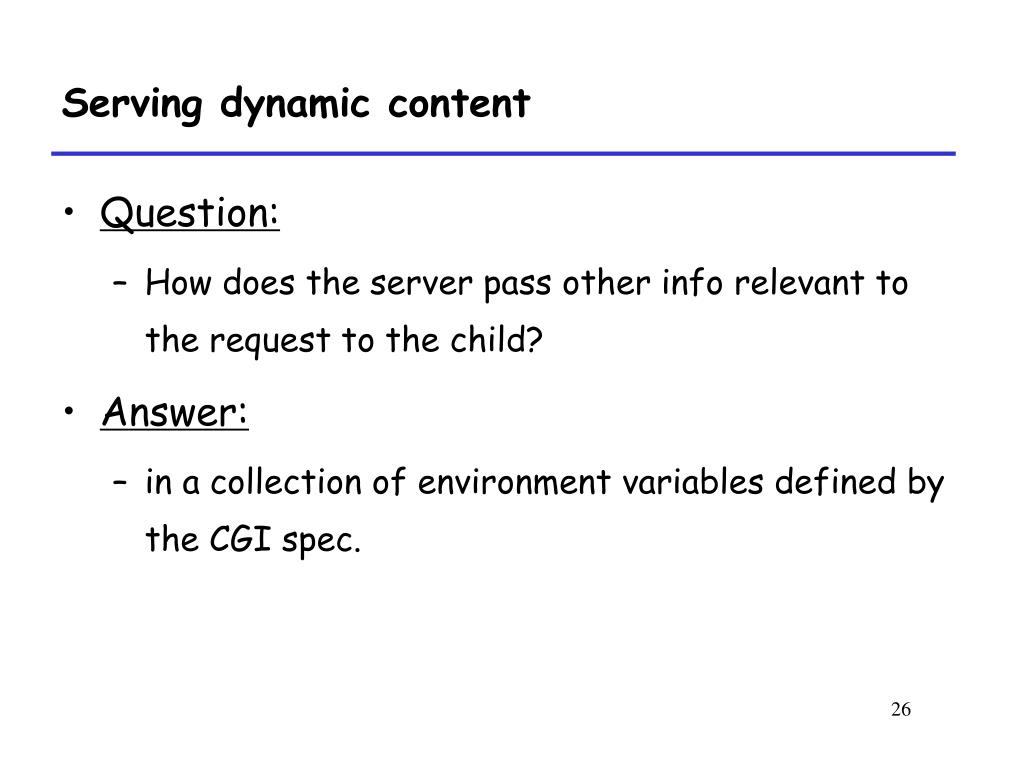 Serving dynamic content

• Question:
  – How does the server pass other info relevant to the request to the child?

• Answer:
  – in a collection of environment variables defined by the CGI spec.

26